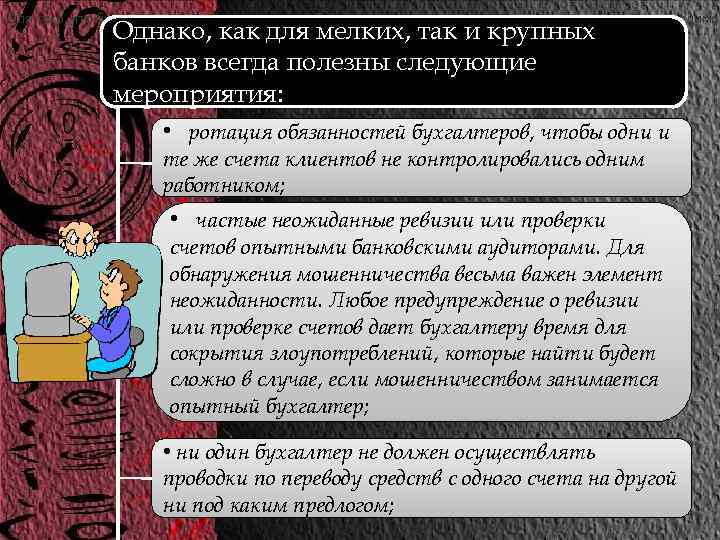 Однако, как для мелких, так и крупных банков всегда полезны следующие мероприятия:

• ротация обязанностей бухгалтеров, чтобы одни и те же счета клиентов не контролировались одним работником;

• частые неожиданные ревизии или проверки счетов опытными банковскими аудиторами. Для обнаружения мошенничества весьма важен элемент неожиданности. Любое предупреждение о ревизии или проверке счетов дает бухгалтеру время для сокрытия злоупотреблений, которые найти будет сложно в случае, если мошенничеством занимается опытный бухгалтер;

• ни один бухгалтер не должен осуществлять проводки по переводу средств с одного счета на другой ни под каким предлогом;